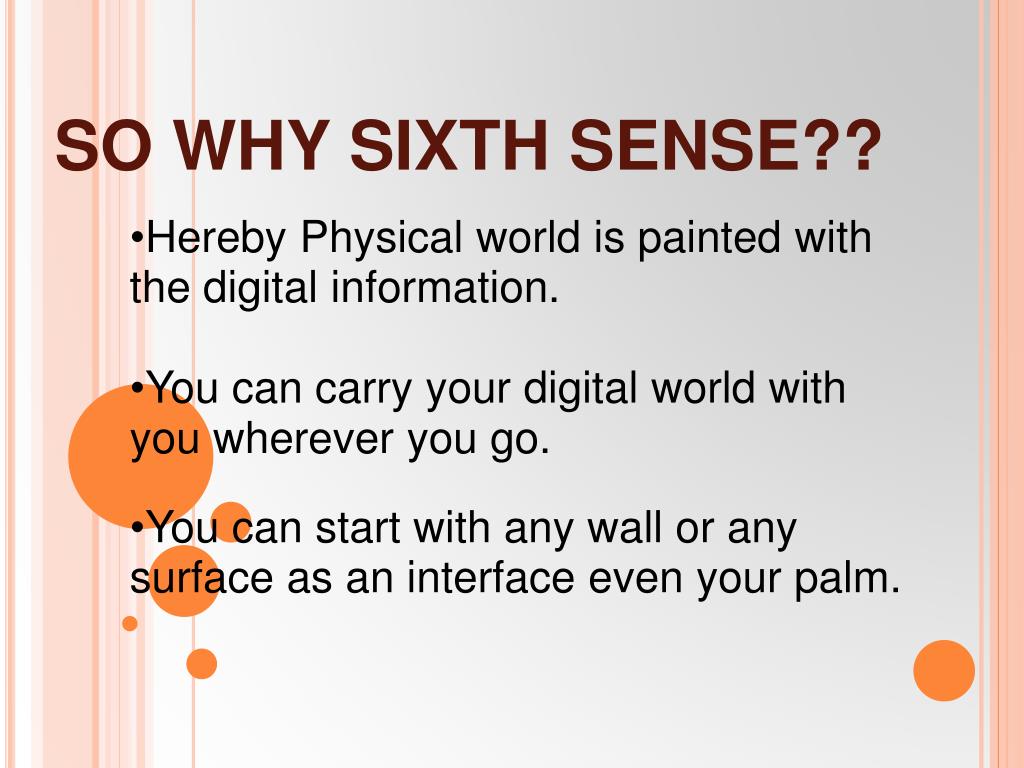 SO WHY SIXTH SENSE??

•Hereby Physical world is painted with the digital information.

•You can carry your digital world with you wherever you go.

•You can start with any wall or any surface as an interface even your palm.